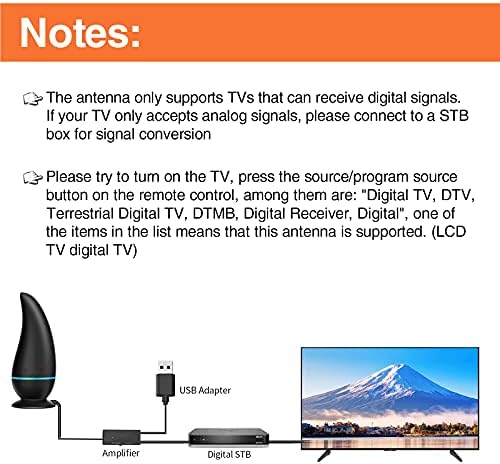 Notes:

The antenna only supports TVs that can receive digital signals. If your TV only accepts analog signals, please connect to a STB box for signal conversion

Please try to turn on the TV, press the source/program source button on the remote control, among them are: "Digital TV, DTV, Terrestrial Digital TV, DTMB, Digital Receiver, Digital", one of the items in the list means that this antenna is supported. (LCD TV digital TV)

USB Adapter

Amplifier

Digital STB